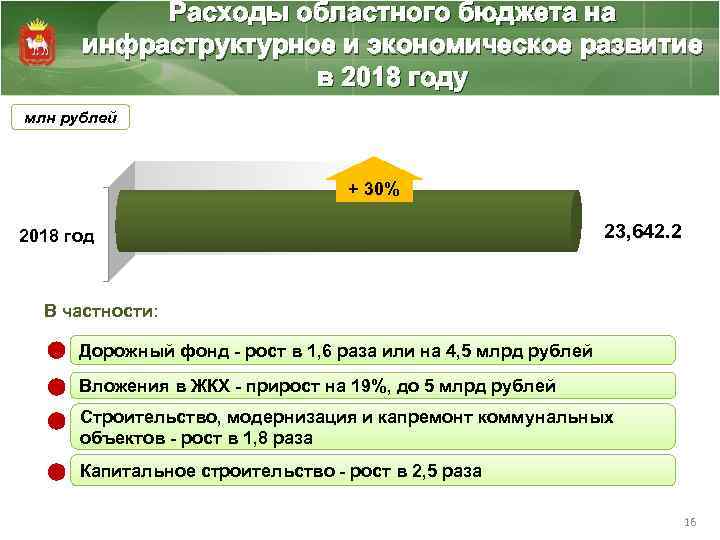 Расходы областного бюджета на инфраструктурное и экономическое развитие в 2018 году

млн рублей

+ 30%

2018 год

23,642.2

В частности:

Дорожный фонд - рост в 1,6 раза или на 4,5 млрд рублей

Вложения в ЖКХ - прирост на 19%, до 5 млрд рублей

Строительство, модернизация и капремонт коммунальных объектов - рост в 1,8 раза

Капитальное строительство - рост в 2,5 раза

16